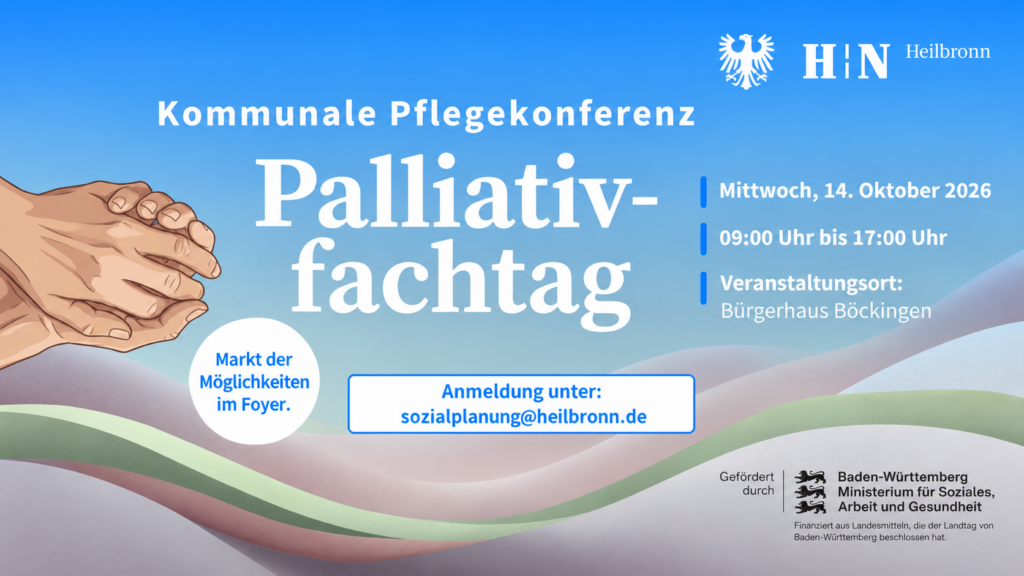 H|N Heilbronn

Kommunale Pflegekonferenz

Palliativfachtag

Mittwoch, 14. Oktober 2026

09:00 Uhr bis 17:00 Uhr

Veranstaltungsort:
Bürgerhaus Böckingen

Markt der Möglichkeiten im Foyer.

Anmeldung unter:
sozialplanung@heilbronn.de

Gefördert durch

Baden-Württemberg
Ministerium für Soziales, Arbeit und Gesundheit

Finanziert aus Landesmitteln, die der Landtag von Baden-Württemberg beschlossen hat.